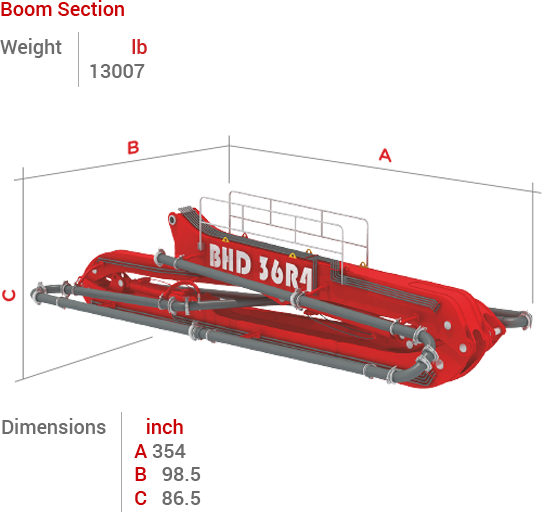 Boom Section

Weight | lb
13007

B
A
C
BHD 36R4

Dimensions | inch
A 354
B 98.5
C 86.5